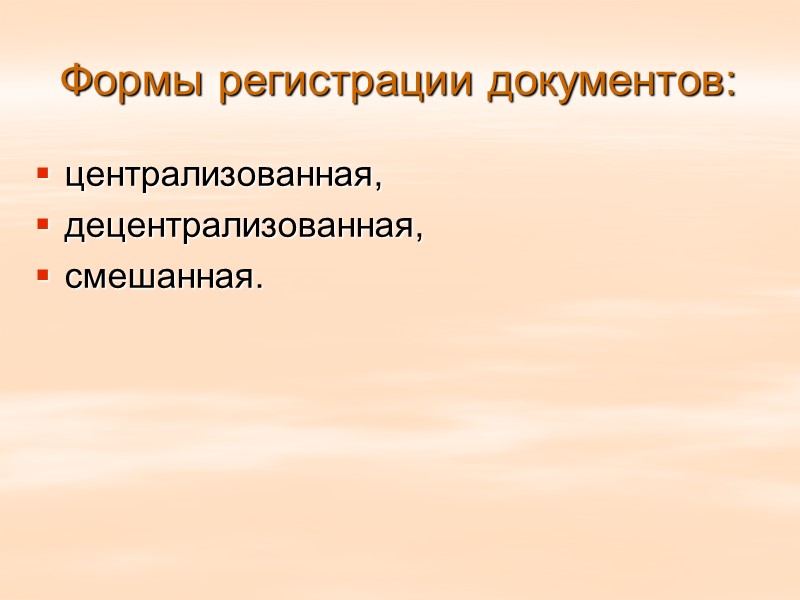 Формы регистрации документов:

- централизованная,
- децентрализованная,
- смешанная.